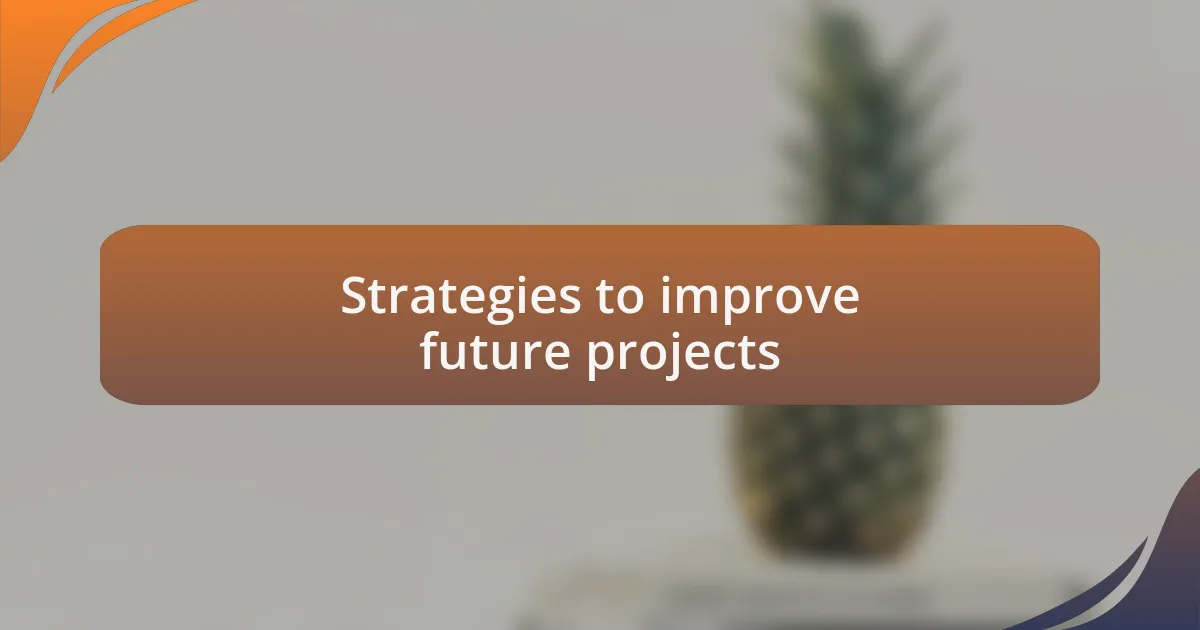 Strategies to improve future projects